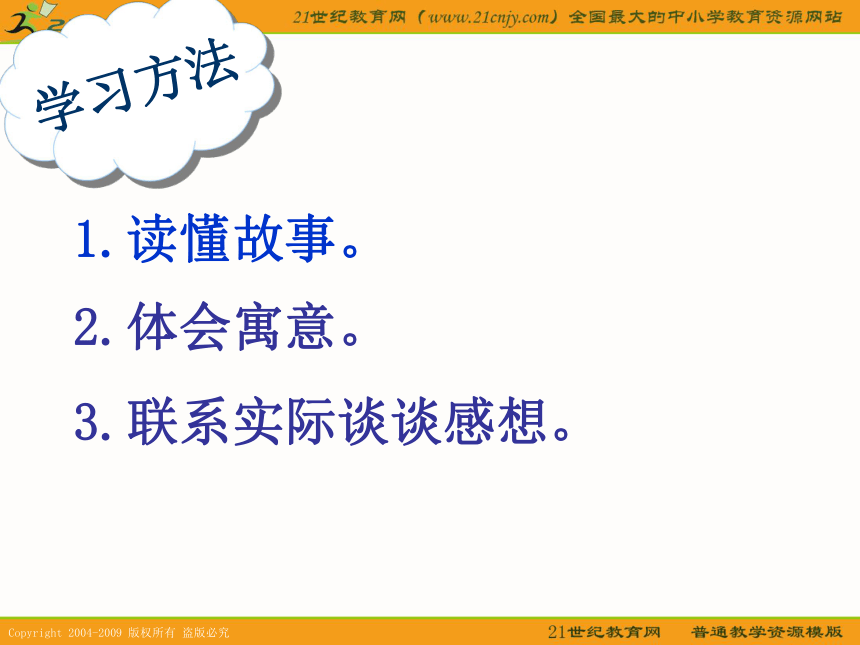 21世纪教育网（www.21cnjy.com）全国最大的中小学教育资源网站

学习方法

1. 读懂故事。

2. 体会寓意。

3. 联系实际谈谈感想。

Copyright 2004-2009 版权所有 盗版必究

21世纪教育网 普通教学资源模版